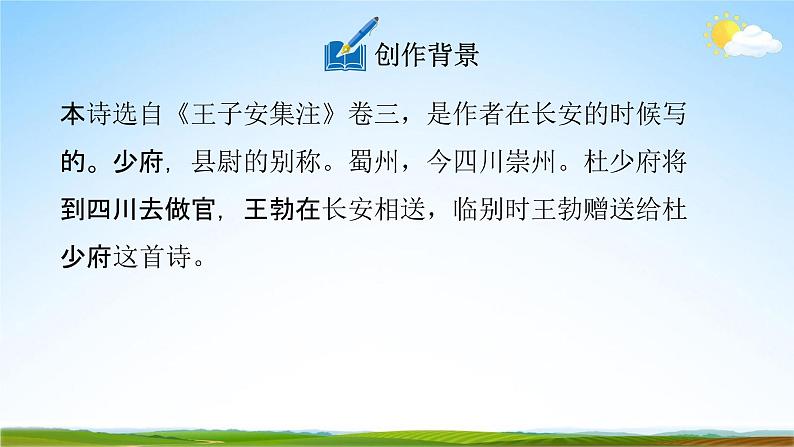 创作背景

本诗选自《王子安集注》卷三，是作者在长安的时候写的。少府，县尉的别称。蜀州，今四川崇州。杜少府将到四川去做官，王勃在长安相送，临别时王勃赠送给杜少府这首诗。